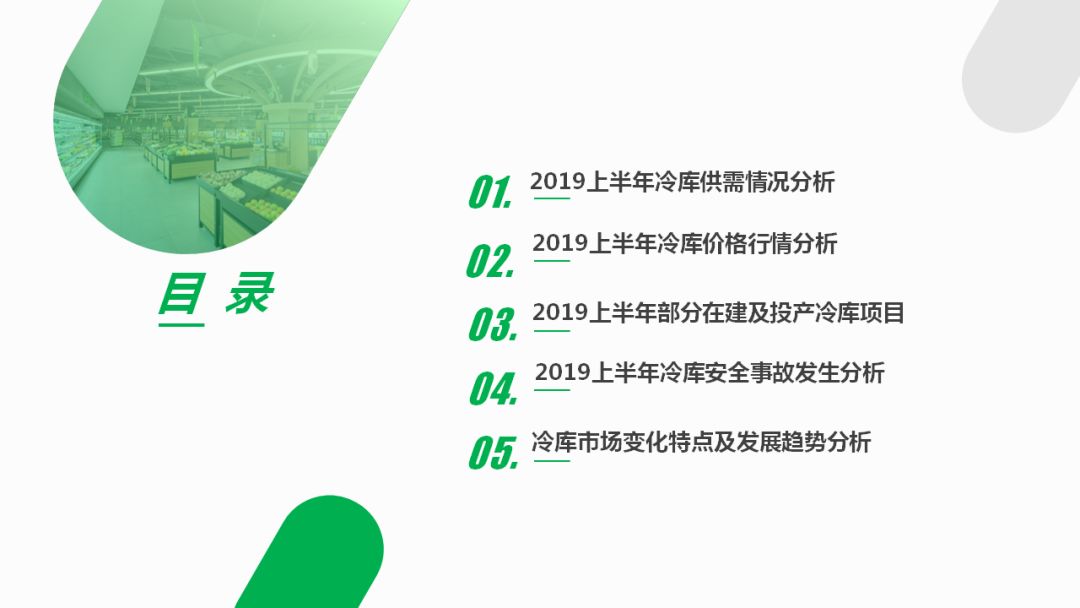 目 录

01. 2019上半年冷库供需情况分析

02. 2019上半年冷库价格行情分析

03. 2019上半年部分在建及投产冷库项目

04. 2019上半年冷库安全事故发生分析

05. 冷库市场变化特点及发展趋势分析